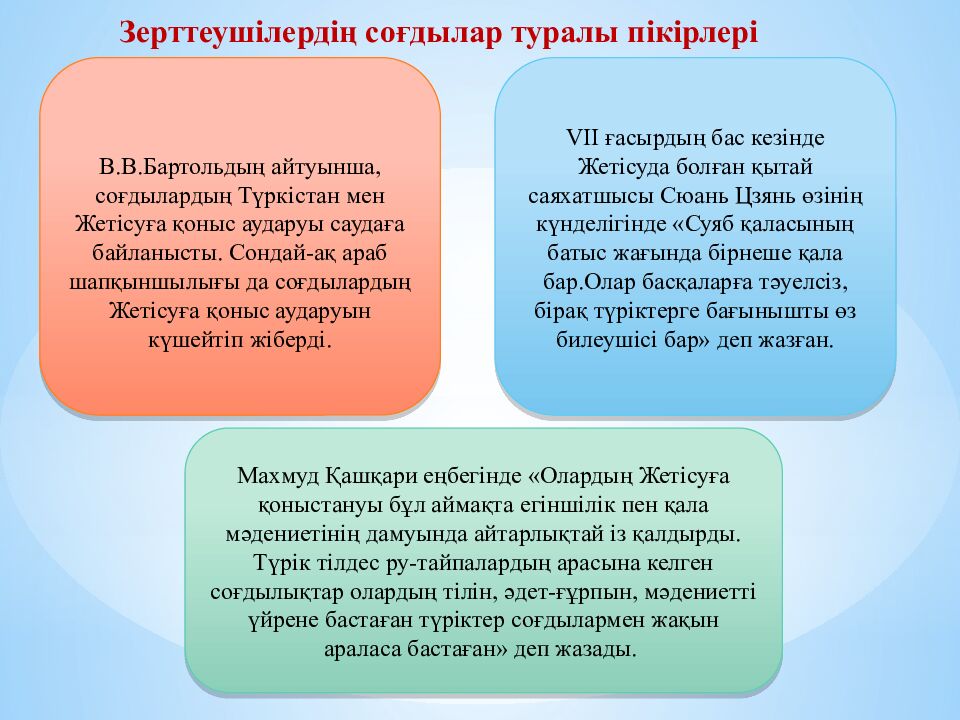 Зерттеушілердің соғдылар туралы пікірлері

В.В.Бартольдың айтуынша, соғдылардың Түркістан мен Жетісуға қоныс аударуы саудаға байланысты. Сондай-ақ араб шапқыншылығы да соғдылардың Жетісуға қоныс аударуын күшейтіп жіберді.

VII ғасырдың бас кезінде Жетісуда болған қытай саяхатшысы Сюань Цзянь өзінің күнделігінде «Суяб қаласының батыс жағында бірнеше қала бар.Олар басқаларға тәуелсіз, бірақ түріктерге бағынышты өз билеушісі бар» деп жазған.

Махмуд Қашқари еңбегінде «Олардың Жетісуға қоныстануы бұл аймақта егіншілік пен қала мәдениетінің дамуында айтарлықтай із қалдырды. Түрік тілдес ру-тайпалардың арасына келген соғдылықтар олардың тілін, әдет-ғұрпын, мәдениетті үйрене бастаған түріктер соғдылармен жақын араласа бастаған» деп жазады.